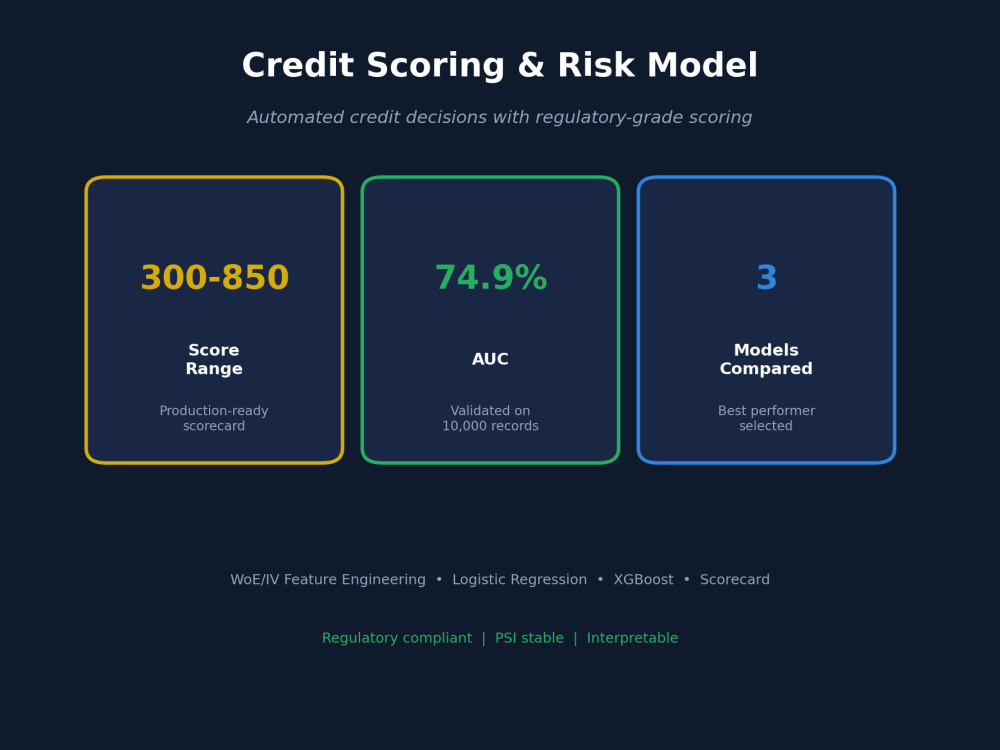 Credit Scoring & Risk Model

Automated credit decisions with regulatory-grade scoring

300-850

Score Range

Production-ready scorecard

74.9%

AUC

Validated on 10,000 records

3

Models Compared

Best performer selected

WoE/IV Feature Engineering • Logistic Regression • XGBoost • Scorecard

Regulatory compliant | PSI stable | Interpretable